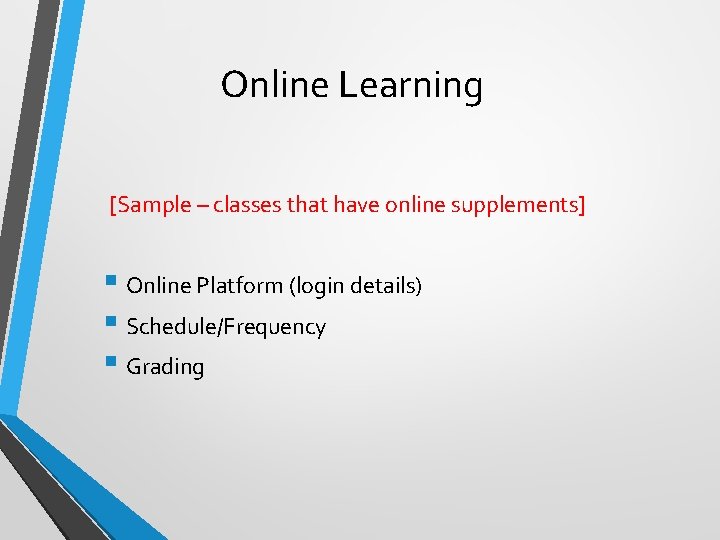 Online Learning

[Sample – classes that have online supplements]

- Online Platform (login details)
- Schedule/Frequency
- Grading